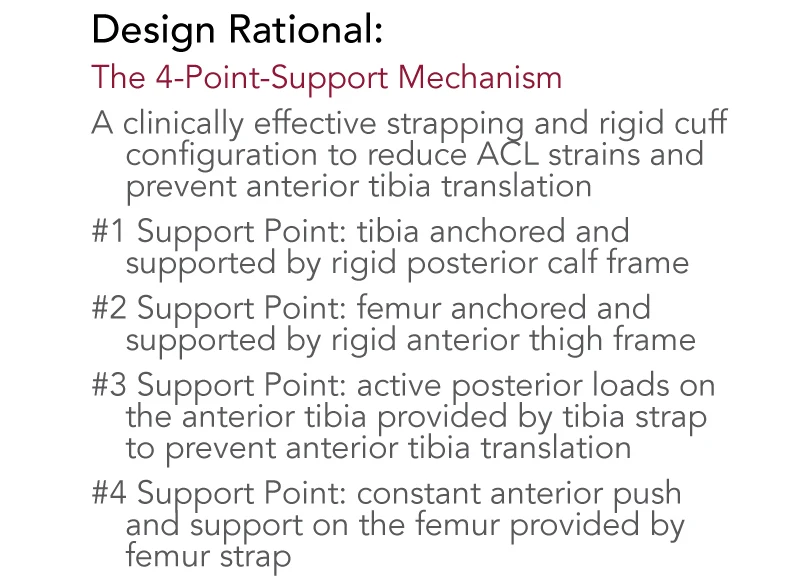 Design Rational:

The 4-Point-Support Mechanism

A clinically effective strapping and rigid cuff configuration to reduce ACL strains and prevent anterior tibia translation

#1 Support Point: tibia anchored and supported by rigid posterior calf frame

#2 Support Point: femur anchored and supported by rigid anterior thigh frame

#3 Support Point: active posterior loads on the anterior tibia provided by tibia strap to prevent anterior tibia translation

#4 Support Point: constant anterior push and support on the femur provided by femur strap